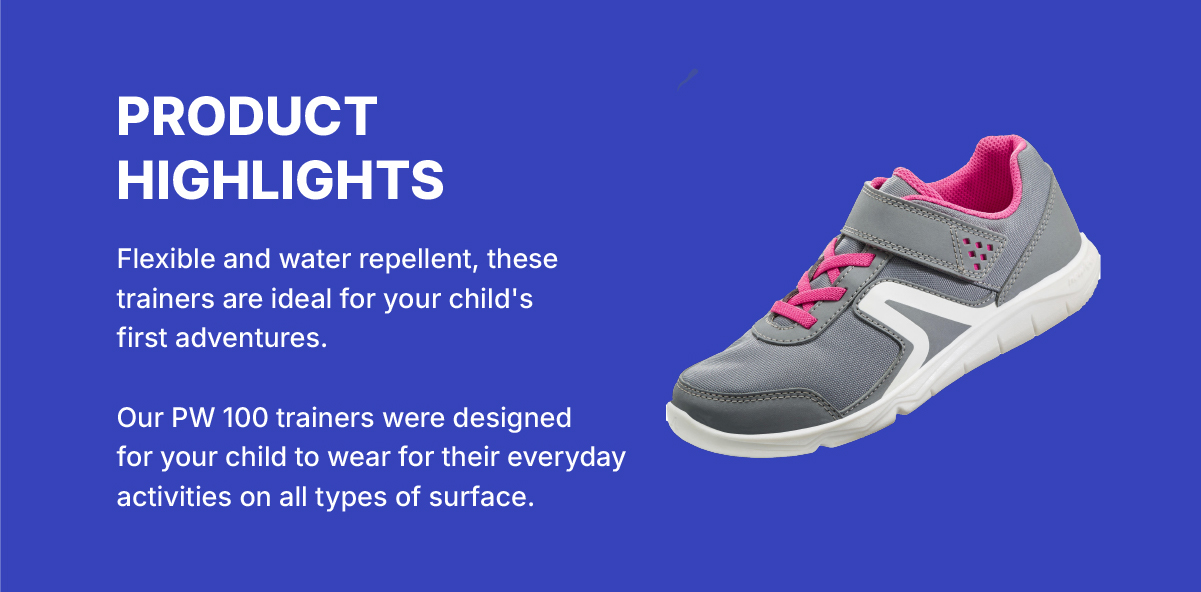 PRODUCT HIGHLIGHTS

Flexible and water repellent, these trainers are ideal for your child's first adventures.

Our PW 100 trainers were designed for your child to wear for their everyday activities on all types of surface.